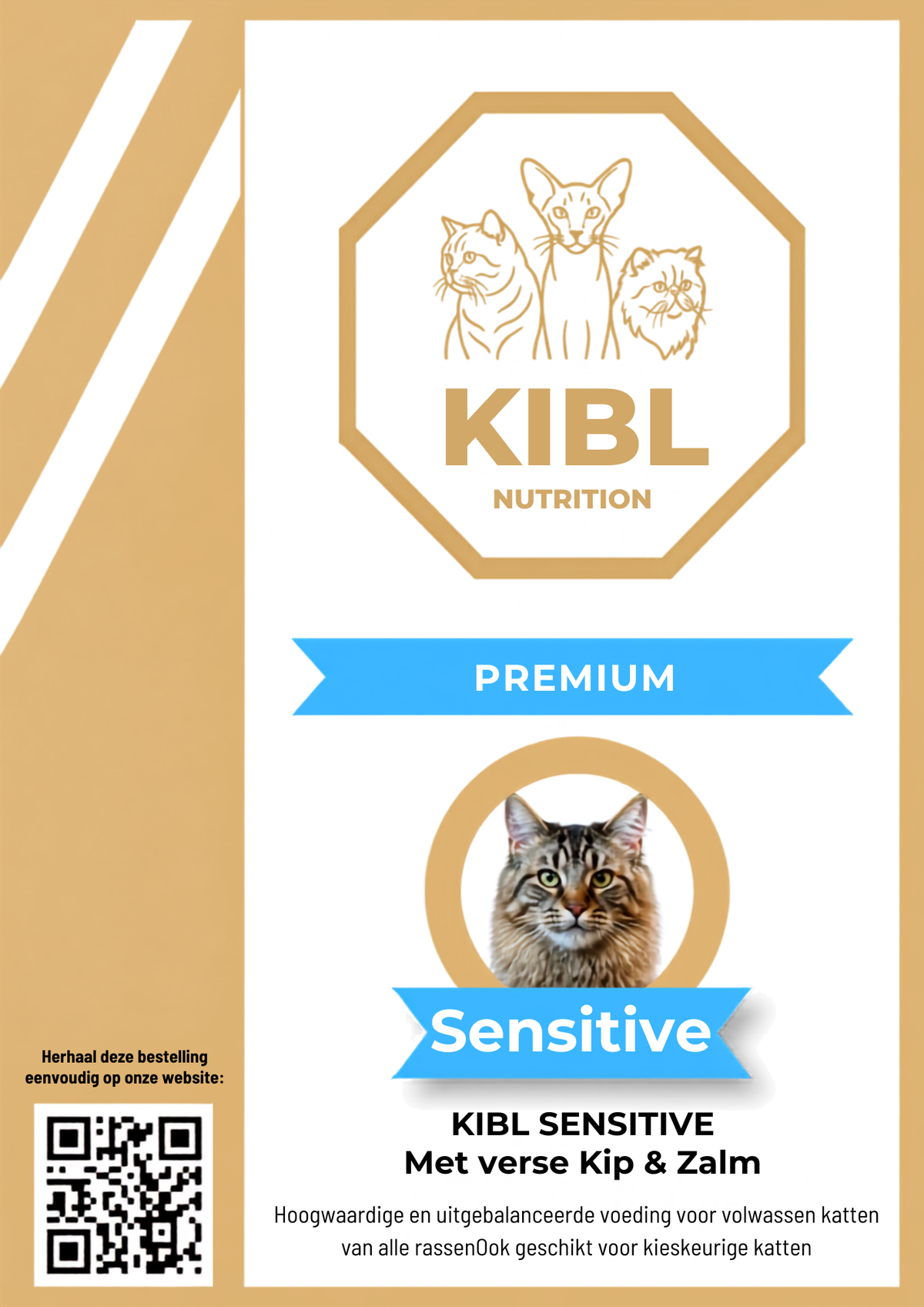 KIBL
NUTRITION

PREMIUM

Sensitive

KIBL SENSITIVE
Met verse Kip & Zalm

Hoogwaardige en uitgebalanceerde voeding voor volwassen katten van alle rassenOok geschikt voor kieskeurige katten

Herhaal deze bestelling eenvoudig op onze website: